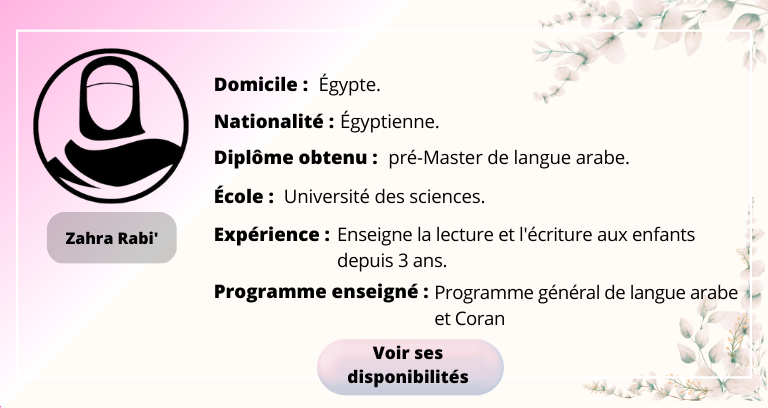 Zahra Rabi'

Domicile : Égypte.

Nationalité : Égyptienne.

Diplôme obtenu : pré-Master de langue arabe.

École : Université des sciences.

Expérience : Enseigne la lecture et l'écriture aux enfants depuis 3 ans.

Programme enseigné : Programme général de langue arabe et Coran

Voir ses disponibilités